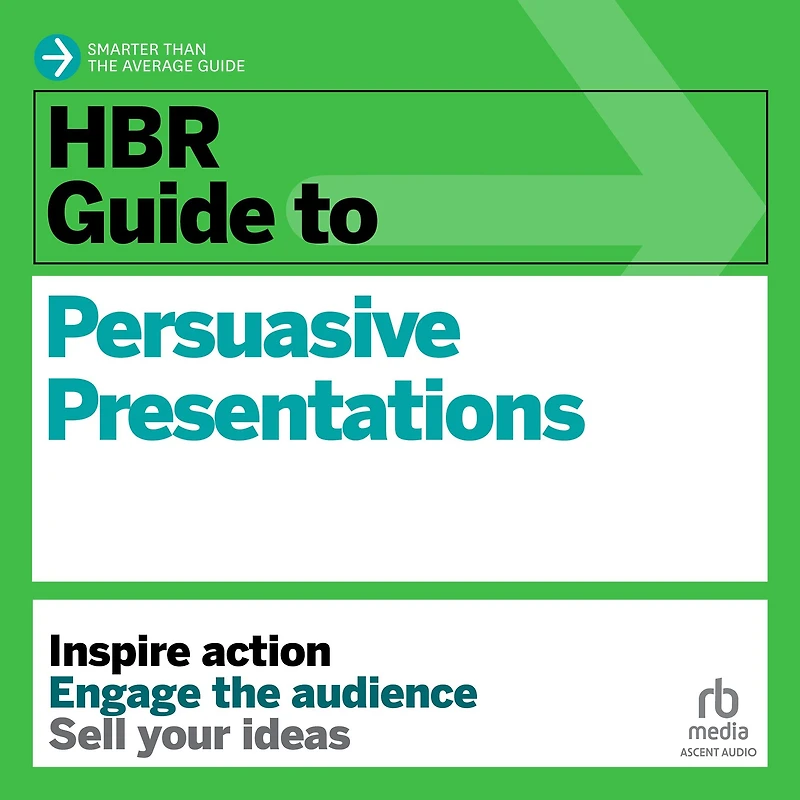 SMARTER THAN
THE AVERAGE GUIDE

HBR
Guide to

Persuasive
Presentations

Inspire action
Engage the audience
Sell your ideas

rb
media
ASCENT AUDIO